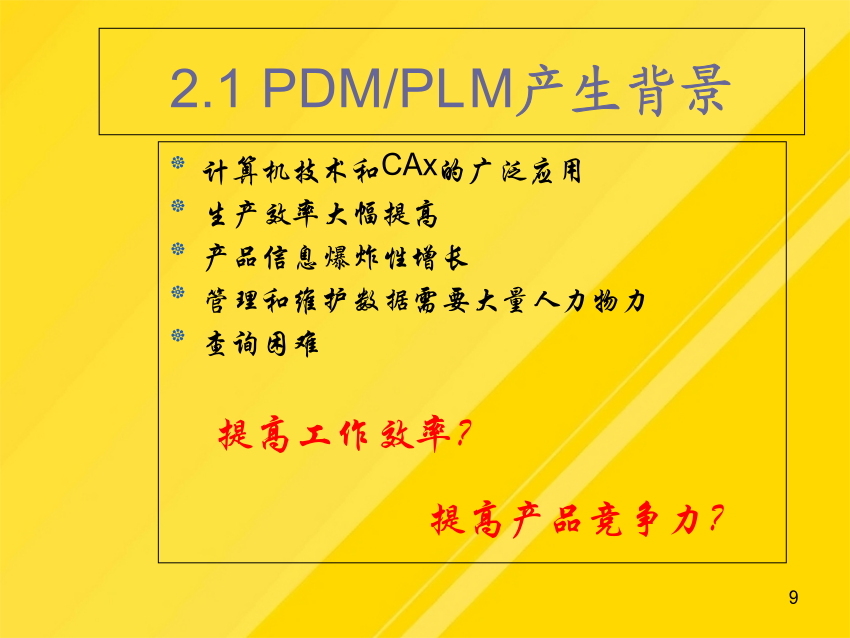 2.1 PDM/PLM产生背景

计算机技术和CAx的广泛应用
生产效率大幅提高
产品信息爆炸性增长
管理和维护数据需要大量人力物力
查询困难

提高工作效率?

提高产品竞争力?

9